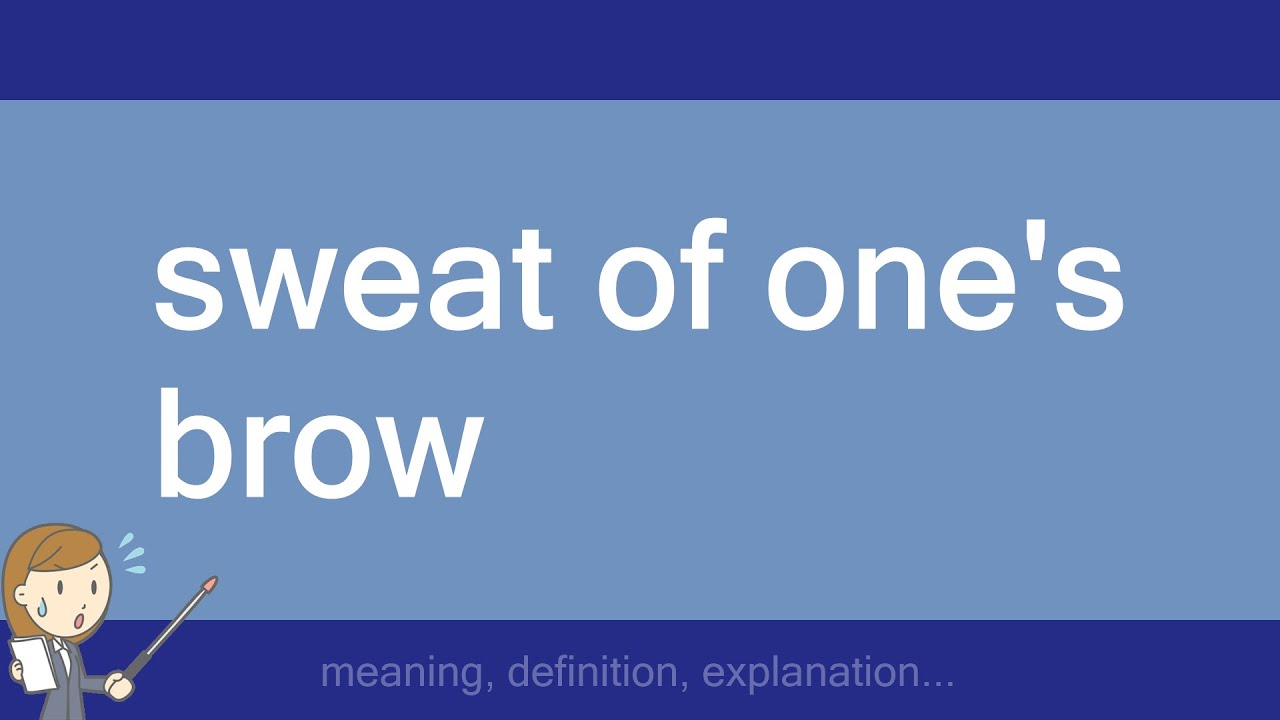 sweat of one's brow

meaning, definition, explanation...